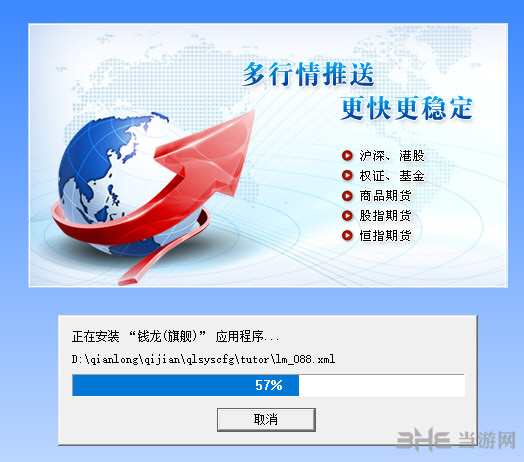 多行情推送
更快更稳定

沪深、港股
权证、基金
商品期货
股指期货
恒指期货

正在安装 “钱龙(旗舰)” 应用程序...
D:\qianlong\qijian\qlsyscfg\tutor\lm_088.xml
57%
取消

3HE 当游网